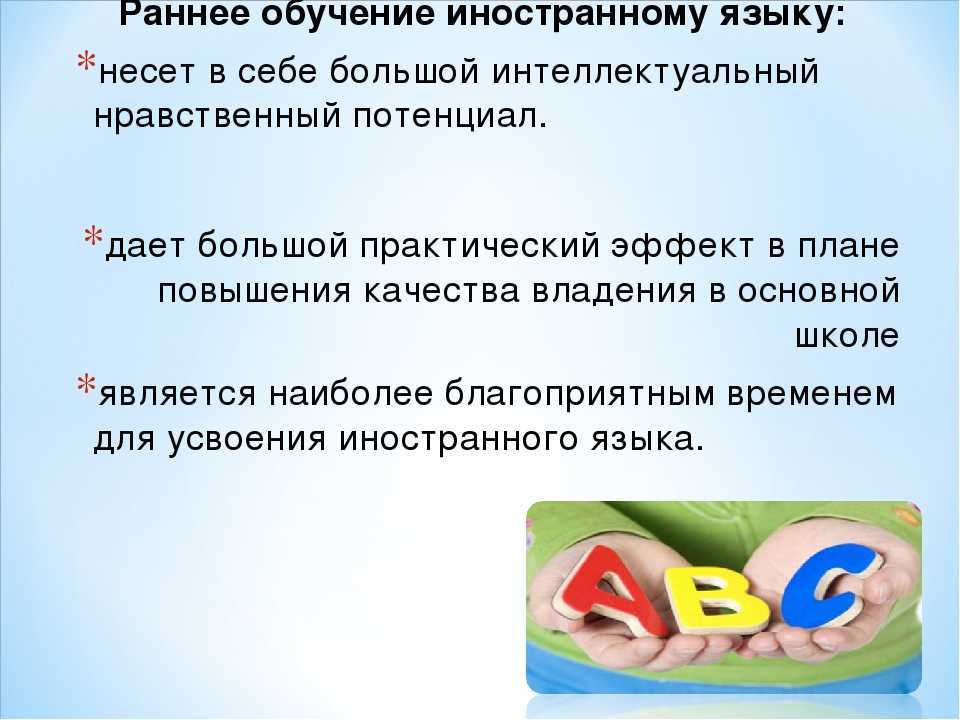 Раннее обучение иностранному языку:

*несет в себе большой интеллектуальный нравственный потенциал.

*дает большой практический эффект в плане повышения качества владения в основной школе

*является наиболее благоприятным временем для усвоения иностранного языка.

ABC